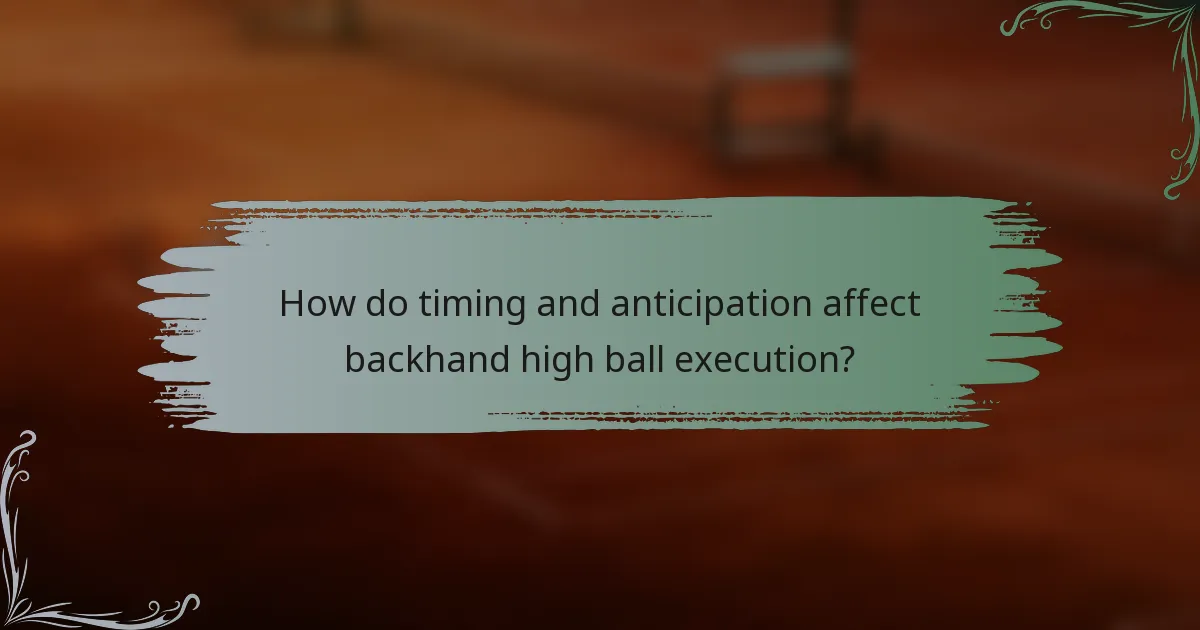 How do timing and anticipation affect backhand high ball execution?